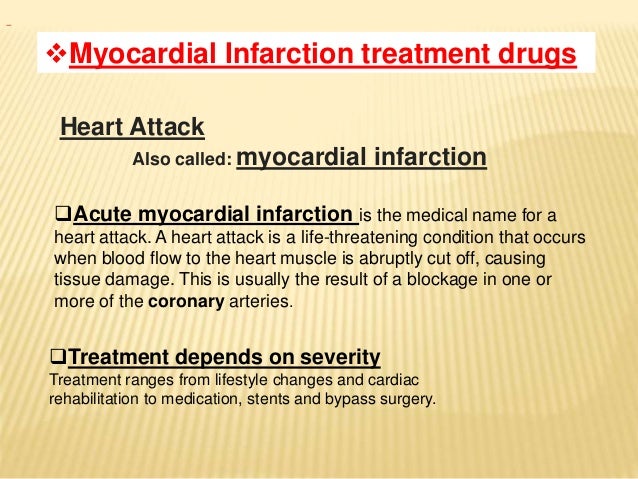 ❖Myocardial Infarction treatment drugs

Heart Attack

Also called: myocardial infarction

❑Acute myocardial infarction is the medical name for a heart attack. A heart attack is a life-threatening condition that occurs when blood flow to the heart muscle is abruptly cut off, causing tissue damage. This is usually the result of a blockage in one or more of the coronary arteries.

❑Treatment depends on severity
Treatment ranges from lifestyle changes and cardiac rehabilitation to medication, stents and bypass surgery.